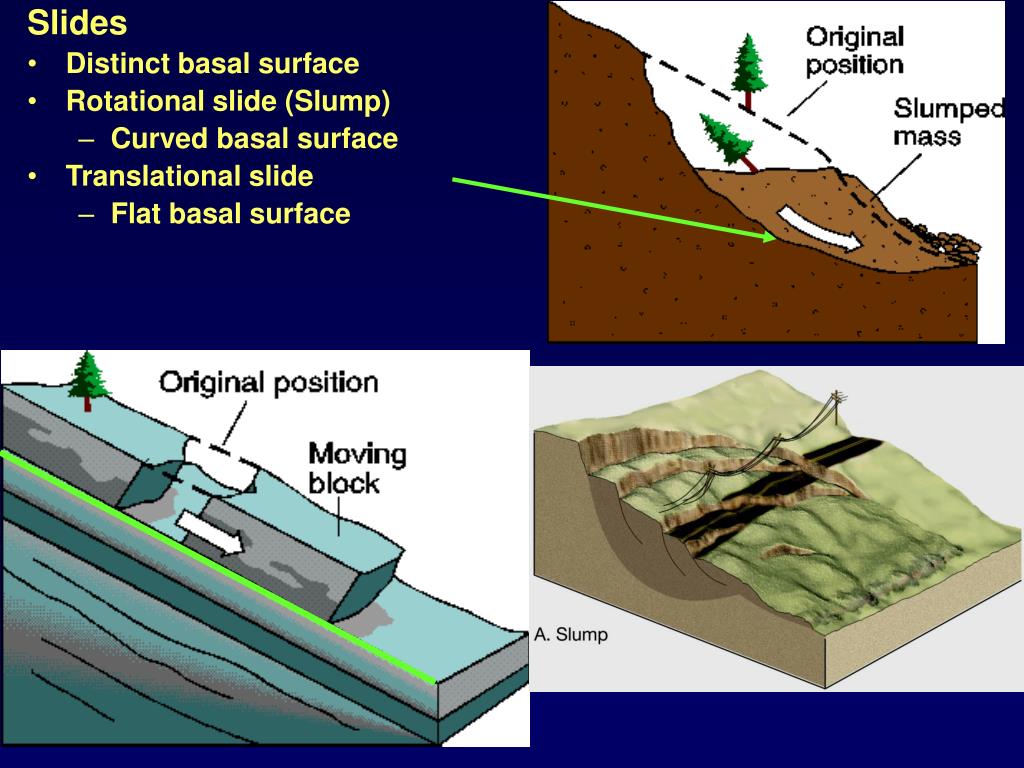 Slides
• Distinct basal surface
• Rotational slide (Slump)
– Curved basal surface
• Translational slide
– Flat basal surface

Original position

Slumped mass

Original position

Moving block

A. Slump